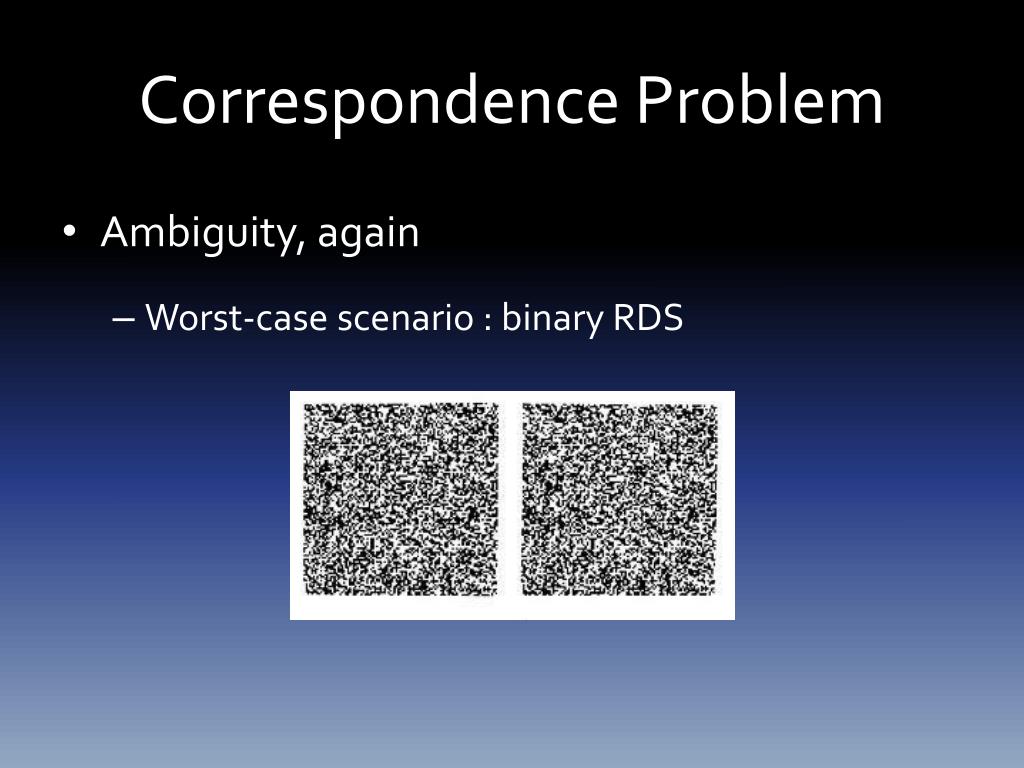 Correspondence Problem

• Ambiguity, again

– Worst-case scenario : binary RDS